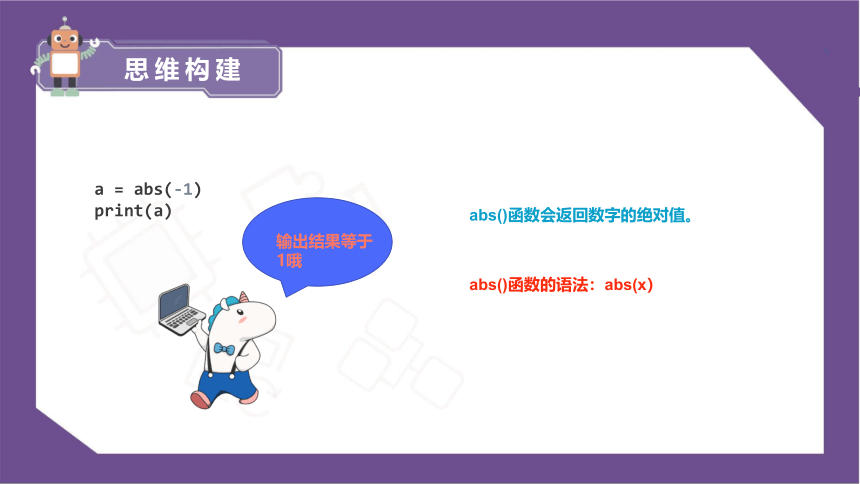 思维构建

a = abs(-1)
print(a)

输出结果等于1哦

abs()函数会返回数字的绝对值。

abs()函数的语法：abs(x)